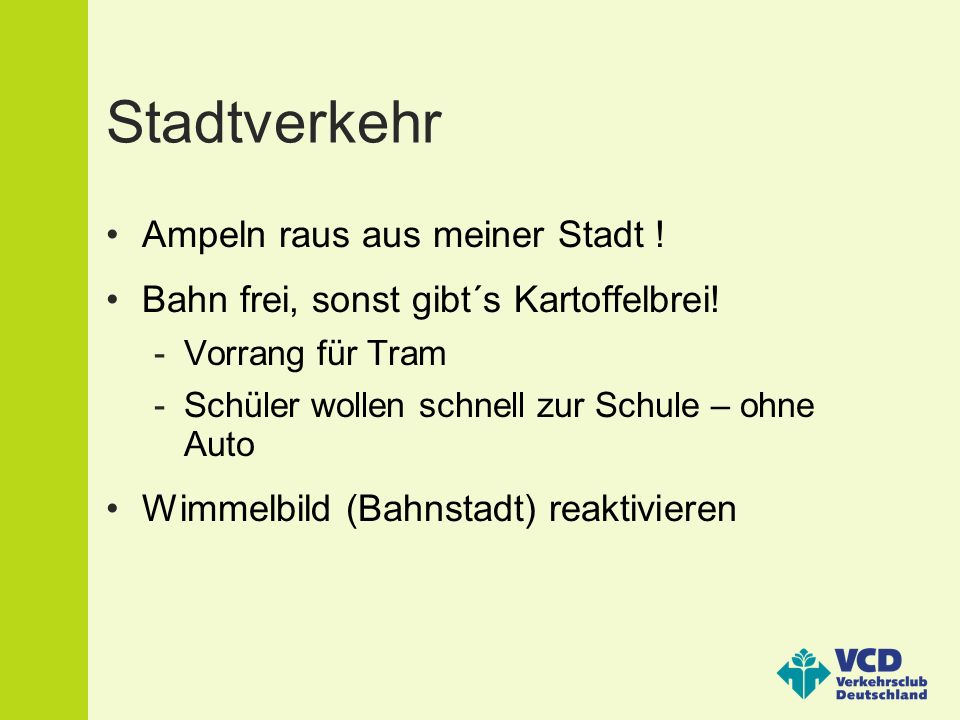 Stadtverkehr

• Ampeln raus aus meiner Stadt !
• Bahn frei, sonst gibt´s Kartoffelbrei!
- Vorrang für Tram
- Schüler wollen schnell zur Schule – ohne Auto
• Wimmelbild (Bahnstadt) reaktivieren

VCD
Verkehrsclub
Deutschland